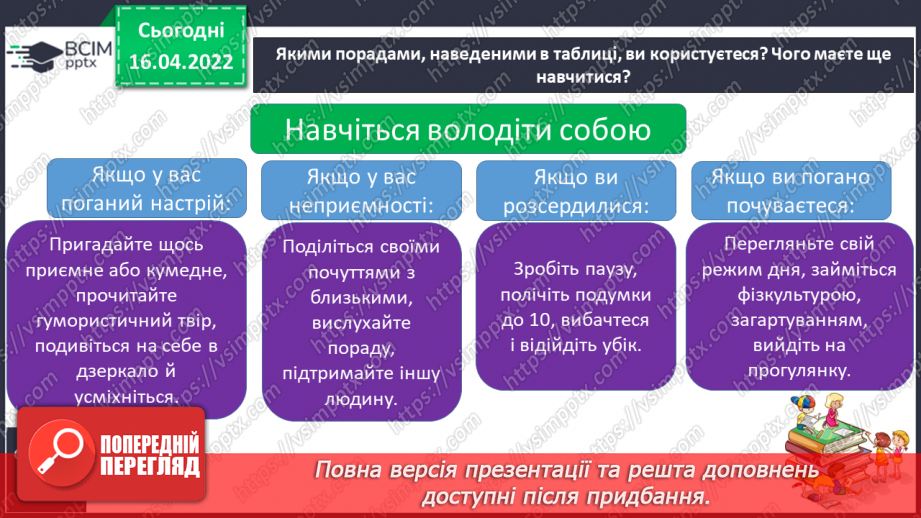 ВСІМ pptx

Сьогодні 16.04.2022

Якими порадами, наведеними в таблиці, ви користуєтеся? Чого маєте ще навчитися?

Навчіться володіти собою

Якщо у вас поганий настрій:

Пригадайте щось приємне або кумедне, прочитайте гумористичний твір, подивіться на себе в дзеркало й усміхніться.

Якщо у вас неприємності:

Поділіться своїми почуттями з близькими, вислухайте пораду, підтримайте іншу людину.

Якщо ви розсердилися:

Зробіть паузу, полічіть подумки до 10, вибачтеся і відійдіть убік.

Якщо ви погано почуваєтеся:

Перегляньте свій режим дня, займіться фізкультурою, загартуванням, вийдіть на прогулянку.

ПОПЕРЕДНІЙ ПЕРЕГЛЯД

Повна версія презентації та решта доповнень доступні після придбання.

https://vsimpptx.com